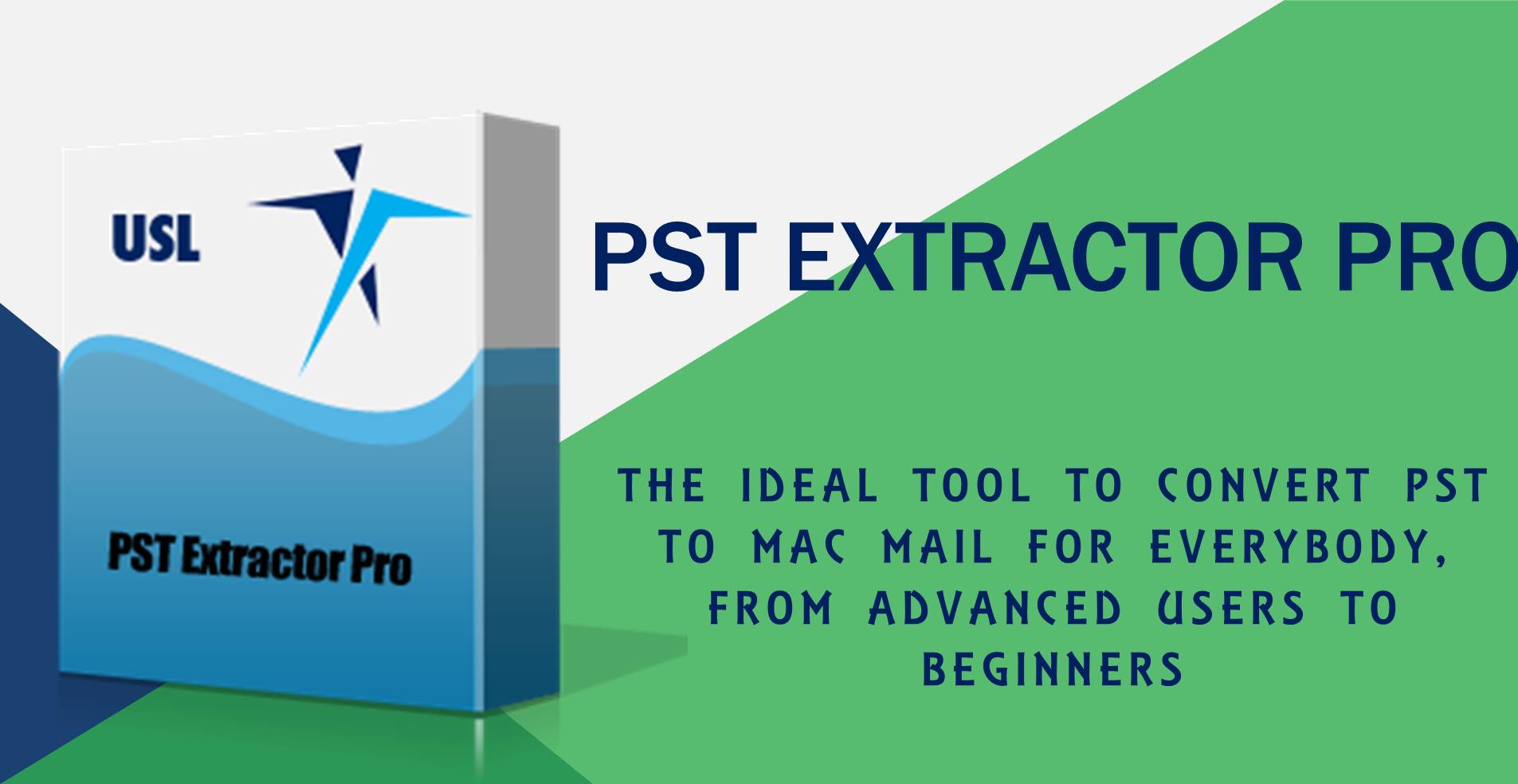 USL

PST Extractor Pro

PST EXTRACTOR PRO

THE IDEAL TOOL TO CONVERT PST TO MAC MAIL FOR EVERYBODY, FROM ADVANCED USERS TO BEGINNERS